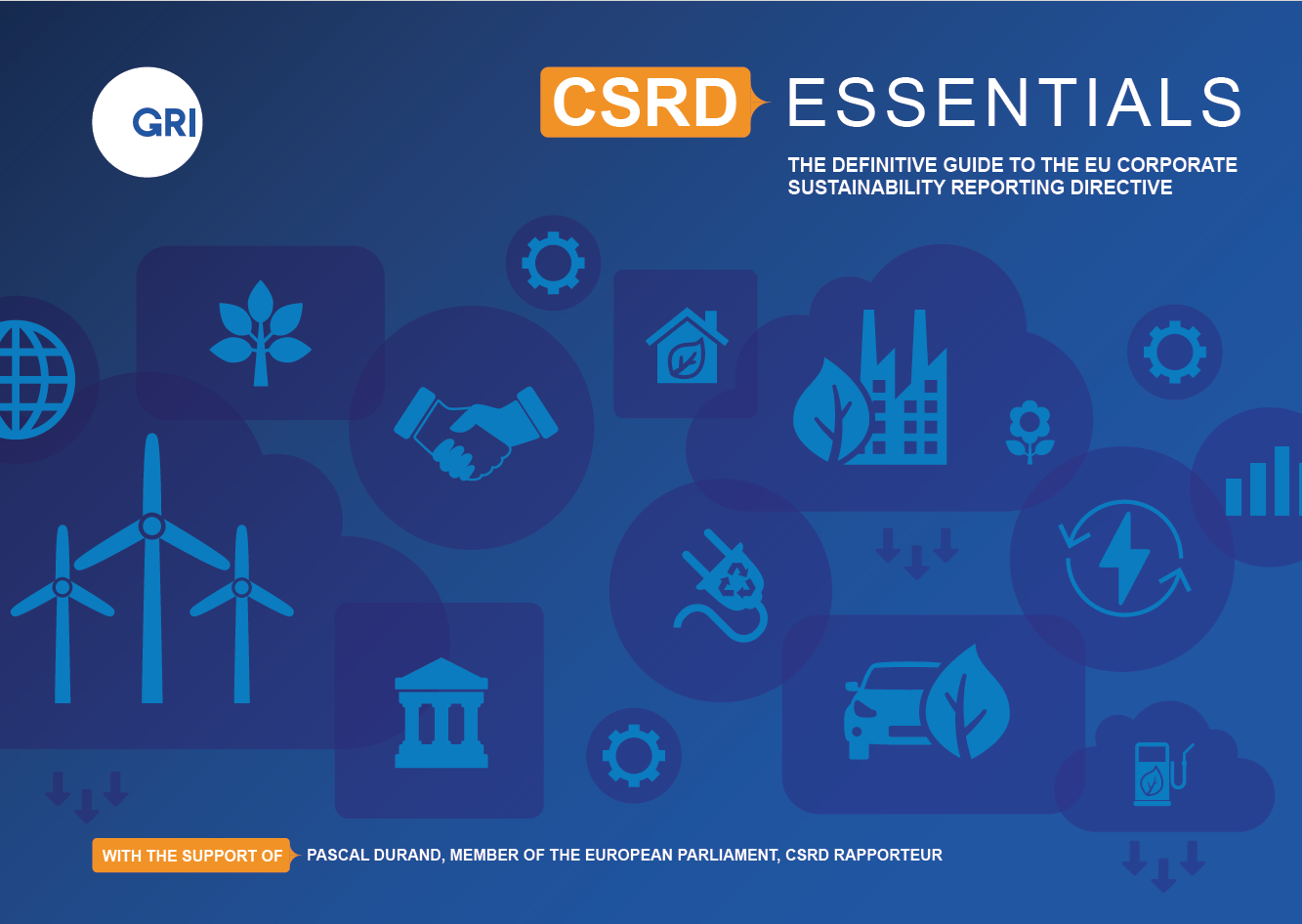 GRI

CSRD ESSENTIALS

THE DEFINITIVE GUIDE TO THE EU CORPORATE SUSTAINABILITY REPORTING DIRECTIVE

WITH THE SUPPORT OF PASCAL DURAND, MEMBER OF THE EUROPEAN PARLIAMENT, CSRD RAPPORTEUR